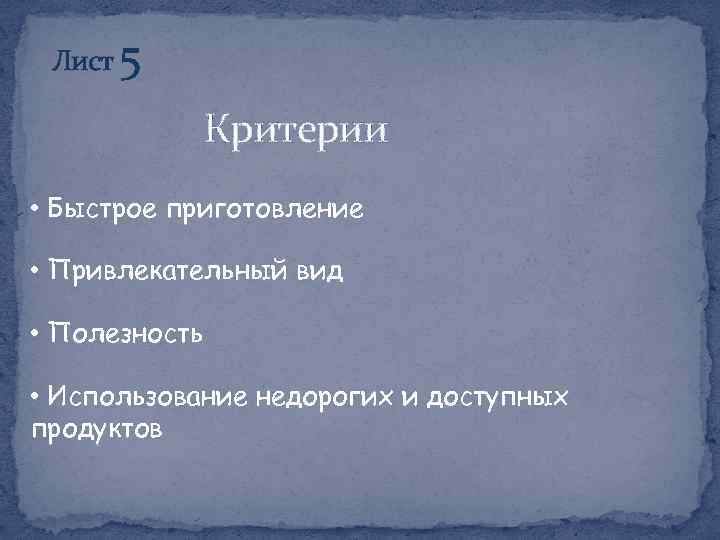 Лист 5

Критерии

• Быстрое приготовление

• Привлекательный вид

• Полезность

• Использование недорогих и доступных продуктов